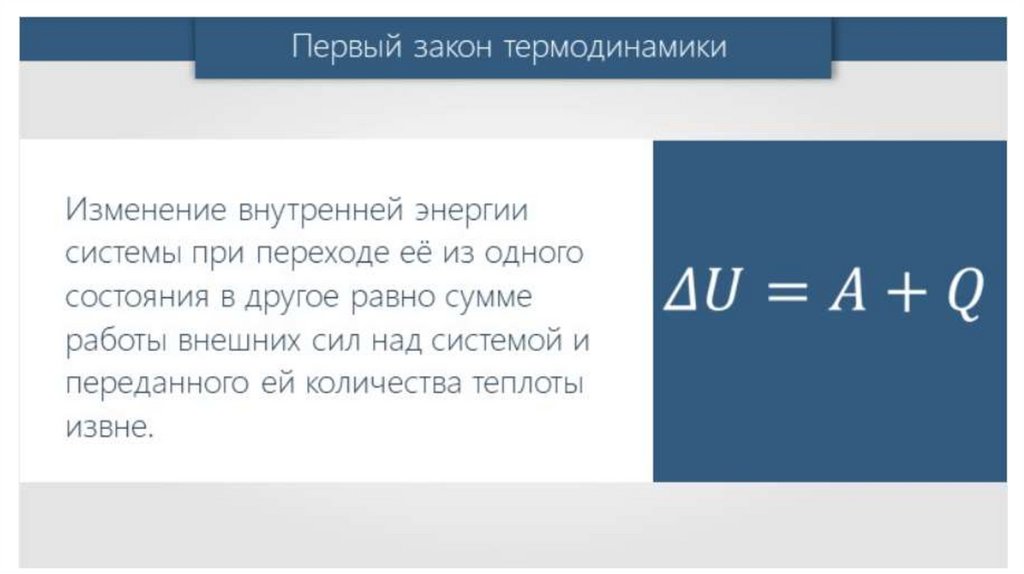 Первый закон термодинамики

Изменение внутренней энергии системы при переходе её из одного состояния в другое равно сумме работы внешних сил над системой и переданного ей количества теплоты извне.

$\Delta U = A + Q$